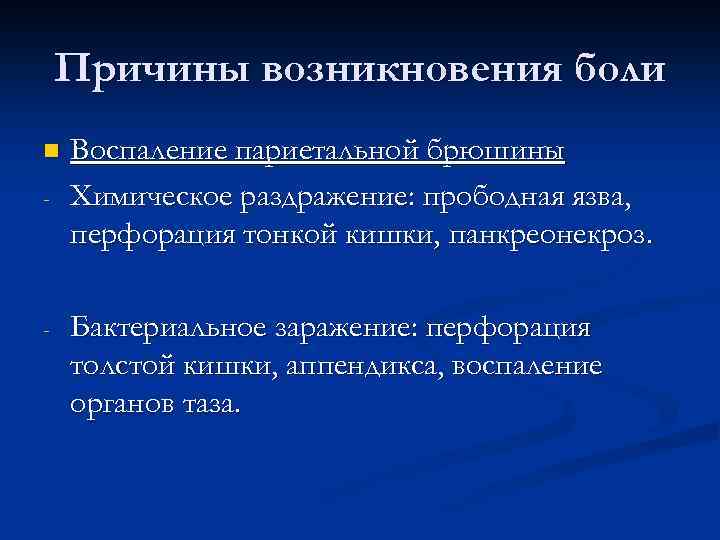 Причины возникновения боли

Воспаление париетальной брюшины

- Химическое раздражение: прободная язва, перфорация тонкой кишки, панкреонекроз.

- Бактериальное заражение: перфорация толстой кишки, аппендикса, воспаление органов таза.